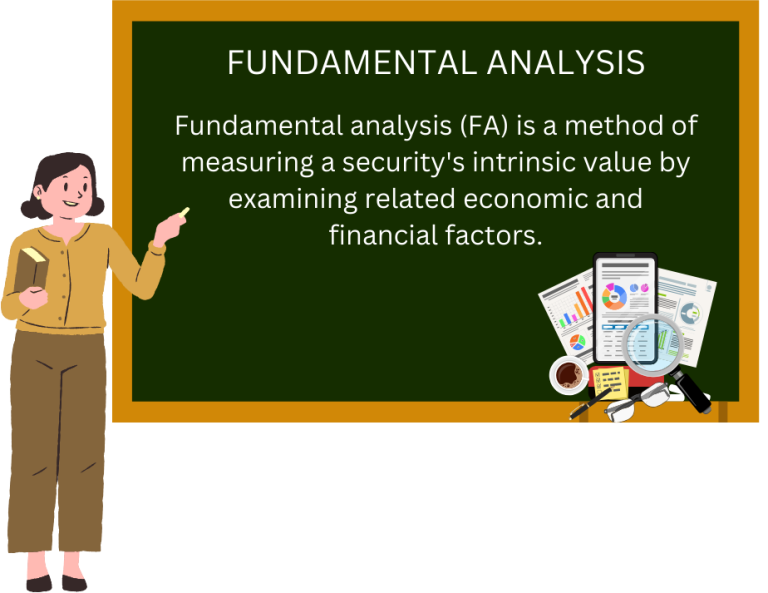 FUNDAMENTAL ANALYSIS

Fundamental analysis (FA) is a method of measuring a security's intrinsic value by examining related economic and financial factors.